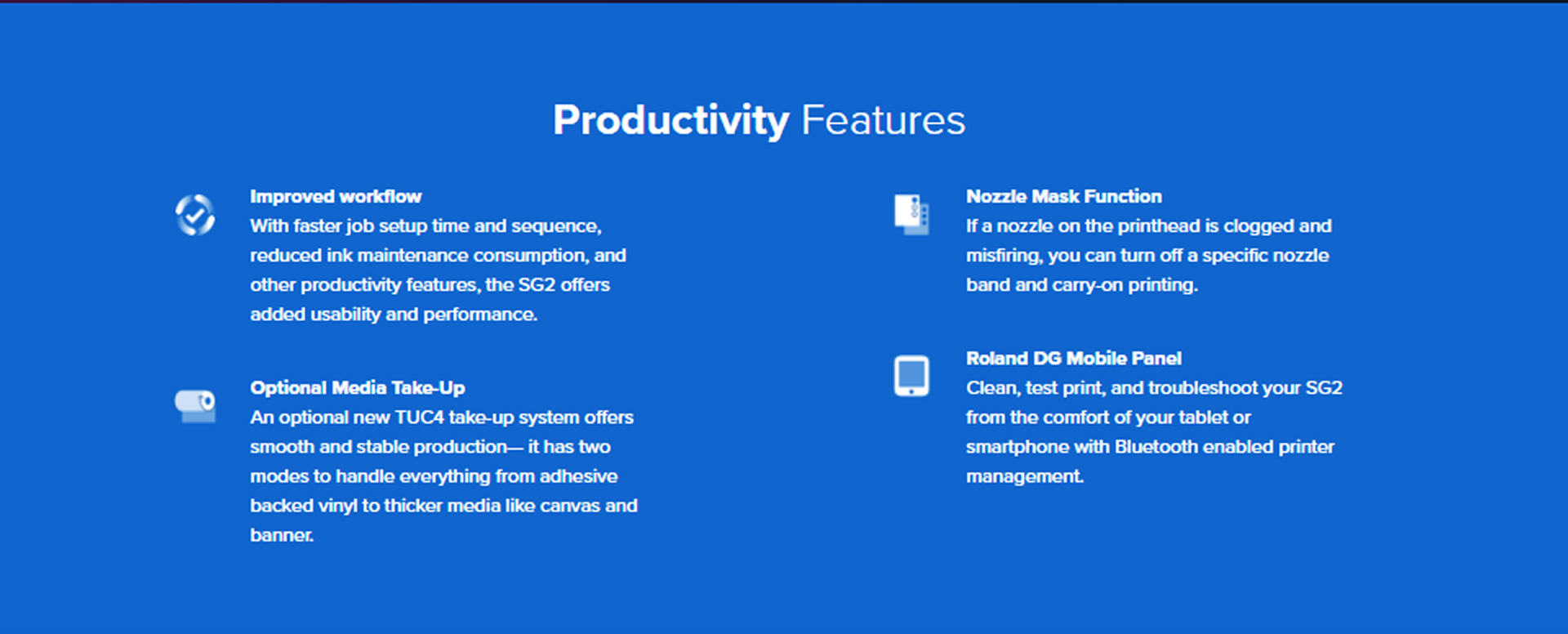 Productivity Features

Improved workflow
With faster job setup time and sequence, reduced ink maintenance consumption, and other productivity features, the SG2 offers added usability and performance.

Optional Media Take-Up
An optional new TUC4 take-up system offers smooth and stable production— it has two modes to handle everything from adhesive backed vinyl to thicker media like canvas and banner.

Nozzle Mask Function
If a nozzle on the printhead is clogged and misfiring, you can turn off a specific nozzle band and carry-on printing.

Roland DG Mobile Panel
Clean, test print, and troubleshoot your SG2 from the comfort of your tablet or smartphone with Bluetooth enabled printer management.